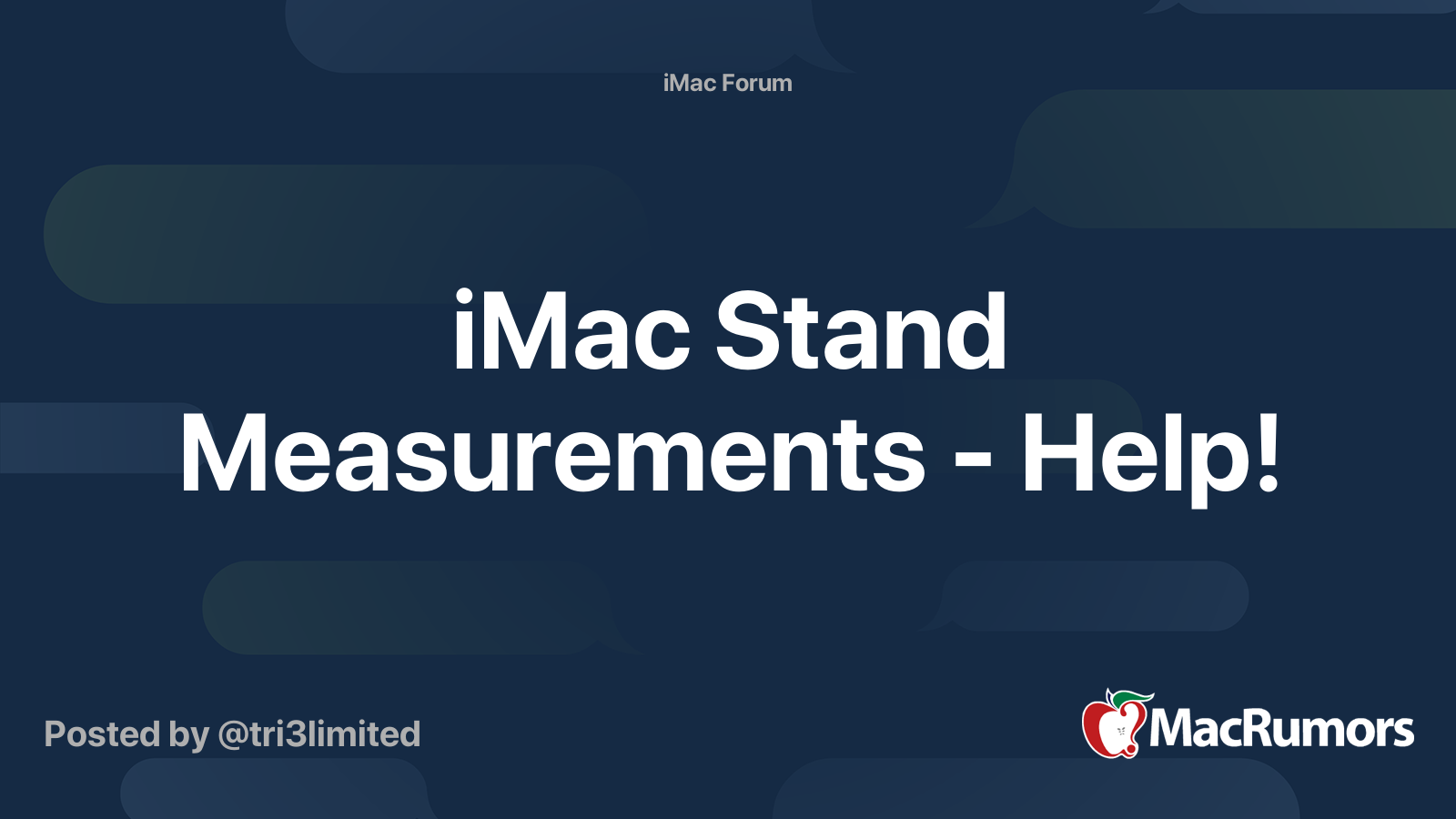 iMac Forum

iMac Stand Measurements - Help!

Posted by @tri3limited

MacRumors